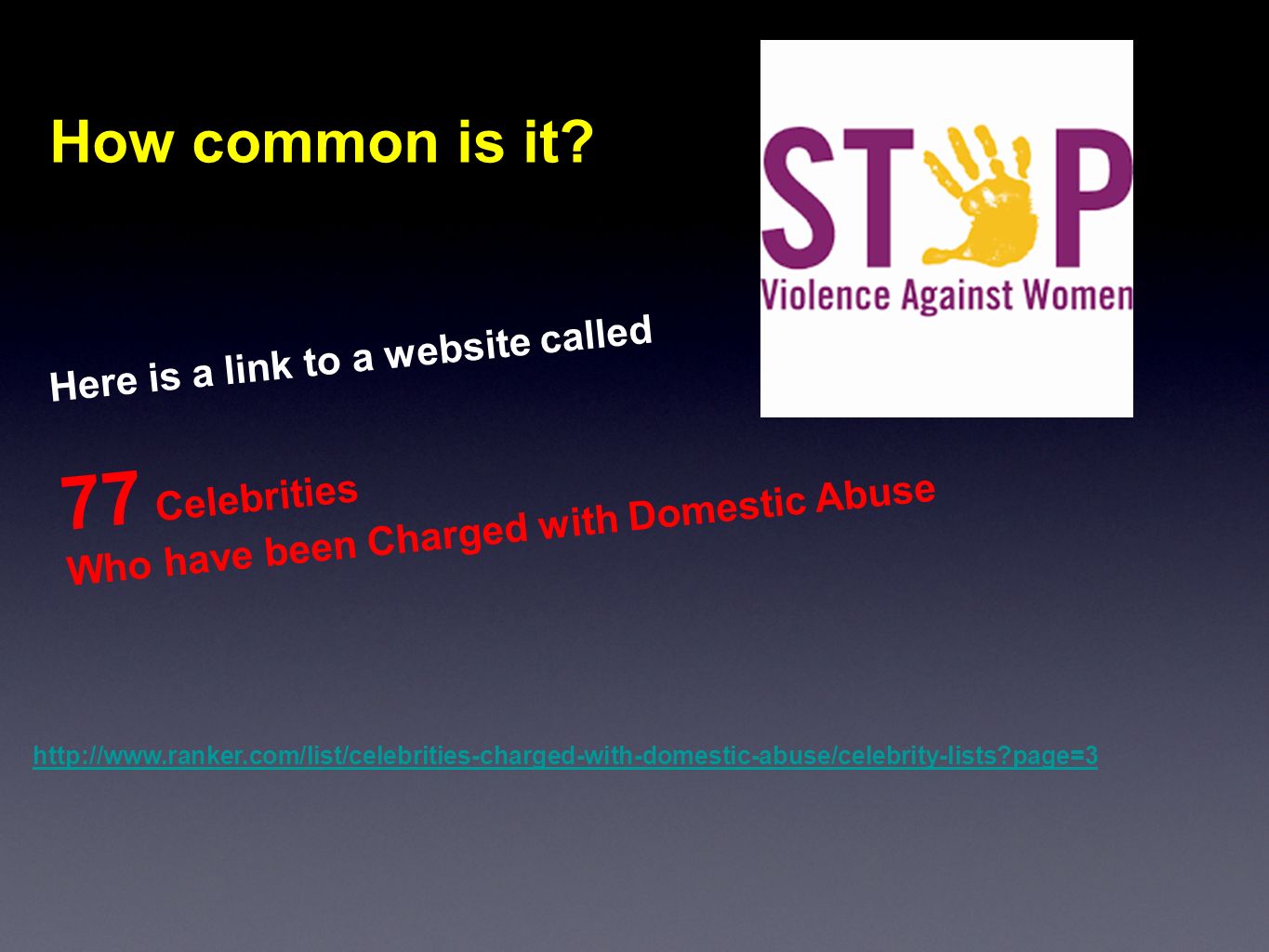 How common is it?

STOP
Violence Against Women

Here is a link to a website called

77 Celebrities
Who have been Charged with Domestic Abuse

http://www.ranker.com/list/celebrities-charged-with-domestic-abuse/celebrity-lists?page=3